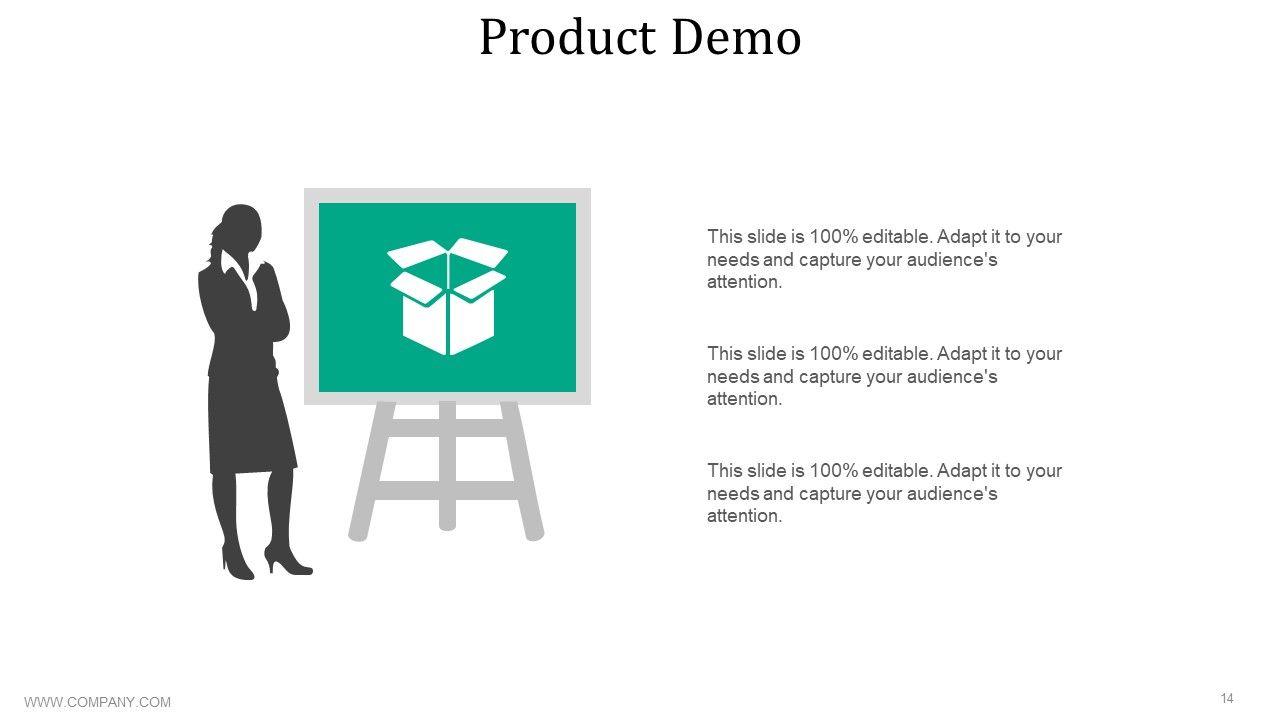 Product Demo

This slide is 100% editable. Adapt it to your needs and capture your audience's attention.

This slide is 100% editable. Adapt it to your needs and capture your audience's attention.

This slide is 100% editable. Adapt it to your needs and capture your audience's attention.

WWW.COMPANY.COM

14